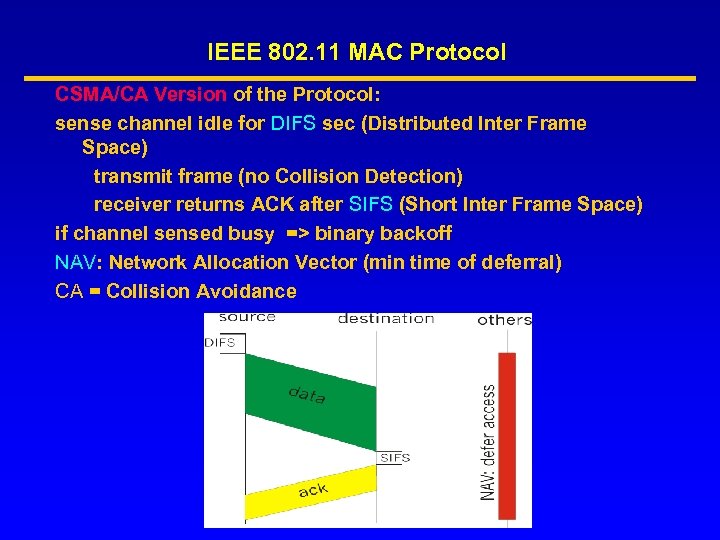 IEEE 802.11 MAC Protocol

CSMA/CA Version of the Protocol:

sense channel idle for DIFS sec (Distributed Inter Frame Space)

transmit frame (no Collision Detection)

receiver returns ACK after SIFS (Short Inter Frame Space)

if channel sensed busy => binary backoff

NAV: Network Allocation Vector (min time of deferral)

CA = Collision Avoidance

source

destination

others

DIFS

data

SIFS

ack

NAV: defer access